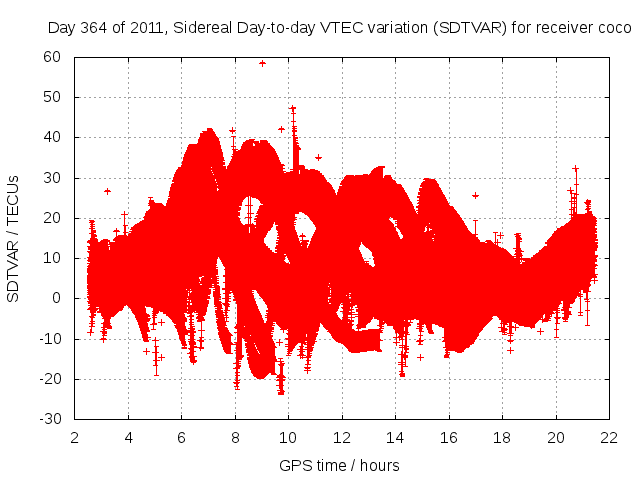 Day 364 of 2011, Sidereal Day-to-day VTEC variation (SDTVAR) for receiver coco

SDTVAR / TECUs

60
50
40
30
20
10
0
-10
-20
-30

2 4 6 8 10 12 14 16 18 20 22

GPS time / hours